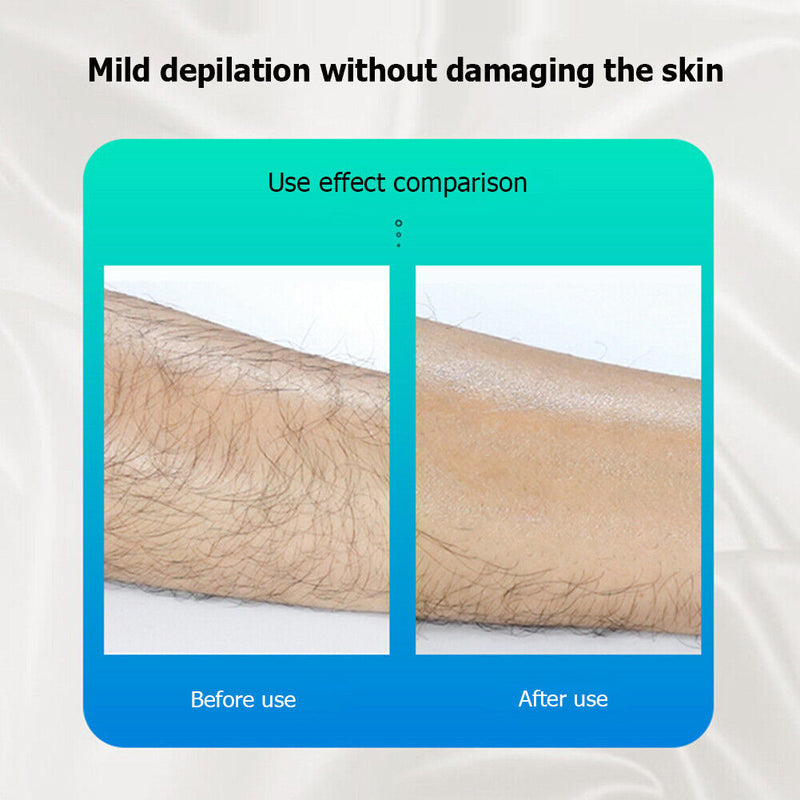 Mild depilation without damaging the skin

Use effect comparison

Before use

After use